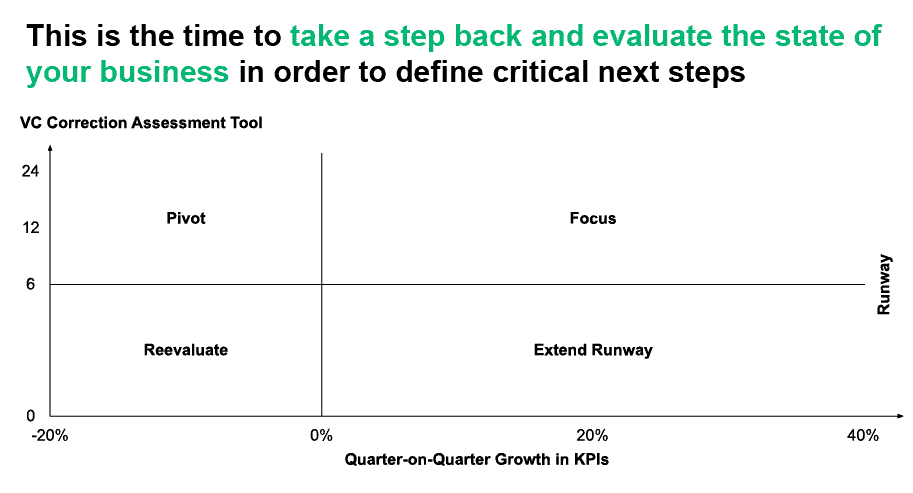 This is the time to take a step back and evaluate the state of your business in order to define critical next steps

VC Correction Assessment Tool

24

12

6

0

Pivot

Focus

Reevaluate

Extend Runway

Runway

-20%

0%

20%

40%

Quarter-on-Quarter Growth in KPIs